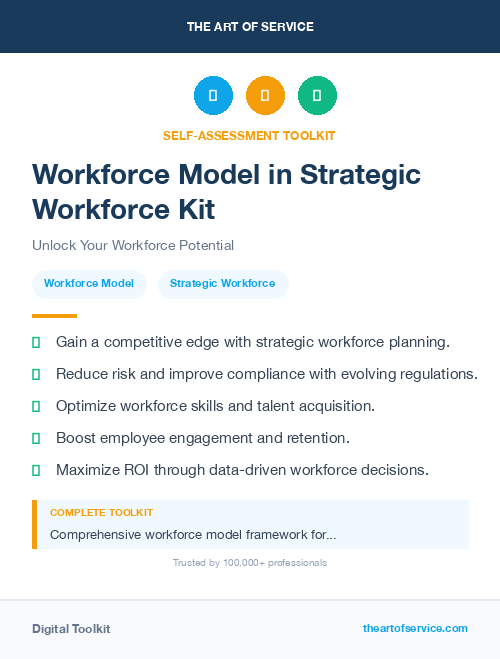 THE ART OF SERVICE

SELF-ASSESSMENT TOOLKIT

Workforce Model in Strategic Workforce Kit

Unlock Your Workforce Potential

Workforce Model

Strategic Workforce

Gain a competitive edge with strategic workforce planning.

Reduce risk and improve compliance with evolving regulations.

Optimize workforce skills and talent acquisition.

Boost employee engagement and retention.

Maximize ROI through data-driven workforce decisions.

COMPLETE TOOLKIT

Comprehensive workforce model framework for...

Trusted by 100,000+ professionals

Digital Toolkit

theartofservice.com